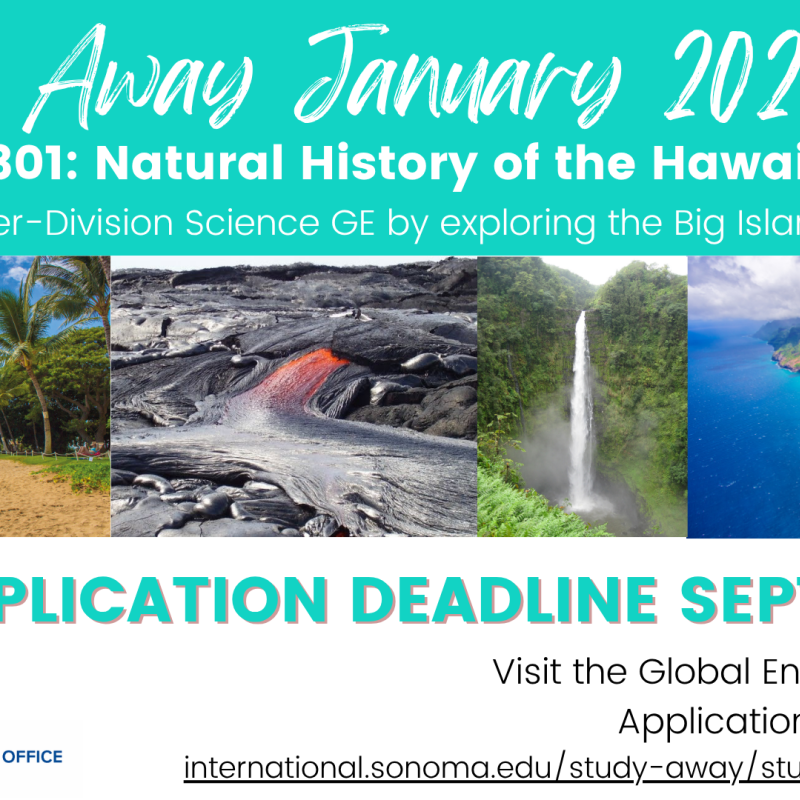 Away January 202
301: Natural History of the Hawai
er-Division Science GE by exploring the Big Islan

PLICATION DEADLINE SEPT

Visit the Global En
Application
international.sonoma.edu/study-away/stu

OFFICE